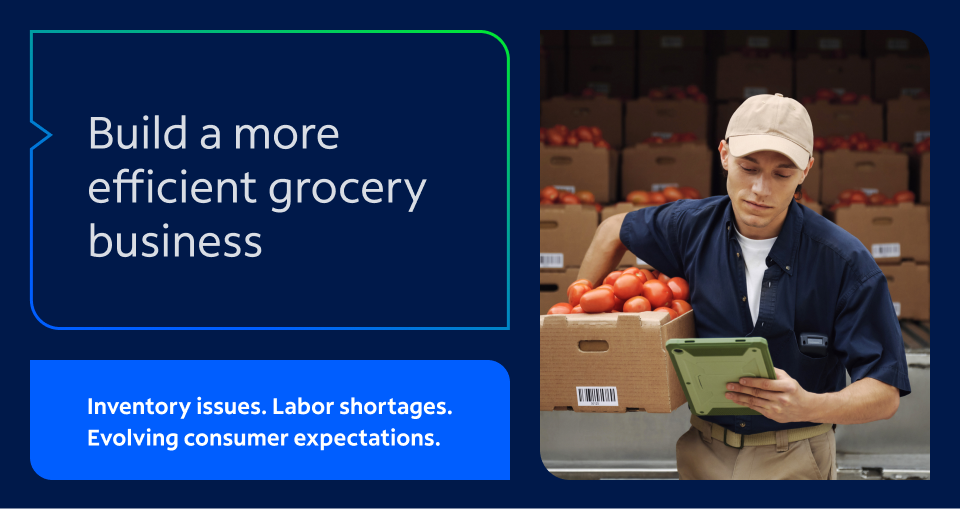 Build a more efficient grocery business

Inventory issues. Labor shortages. Evolving consumer expectations.